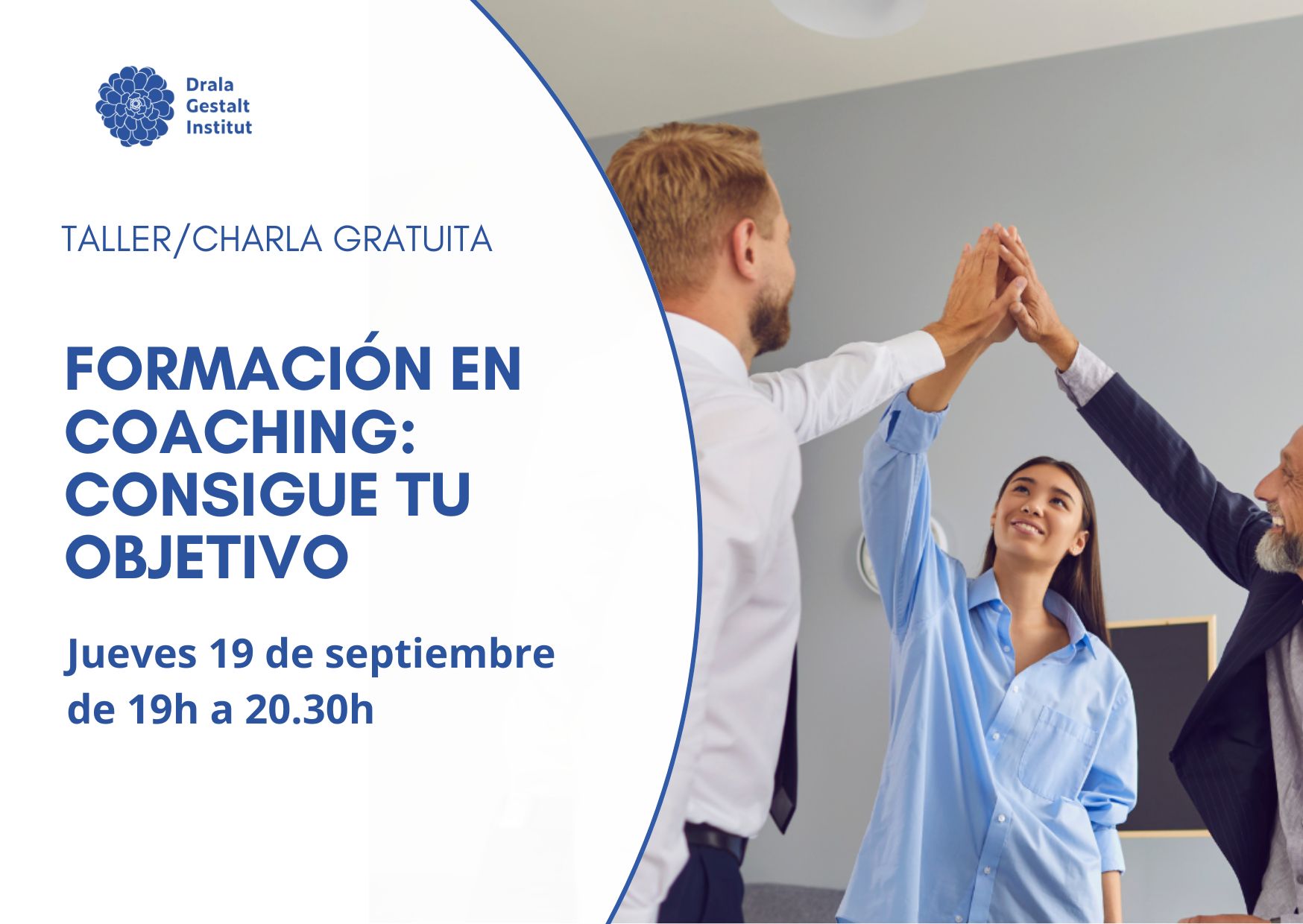 Drala
Gestalt
Institut

TALLER/CHARLA GRATUITA

FORMACIÓN EN COACHING: CONSIGUE TU OBJETIVO

Jueves 19 de septiembre de 19h a 20.30h